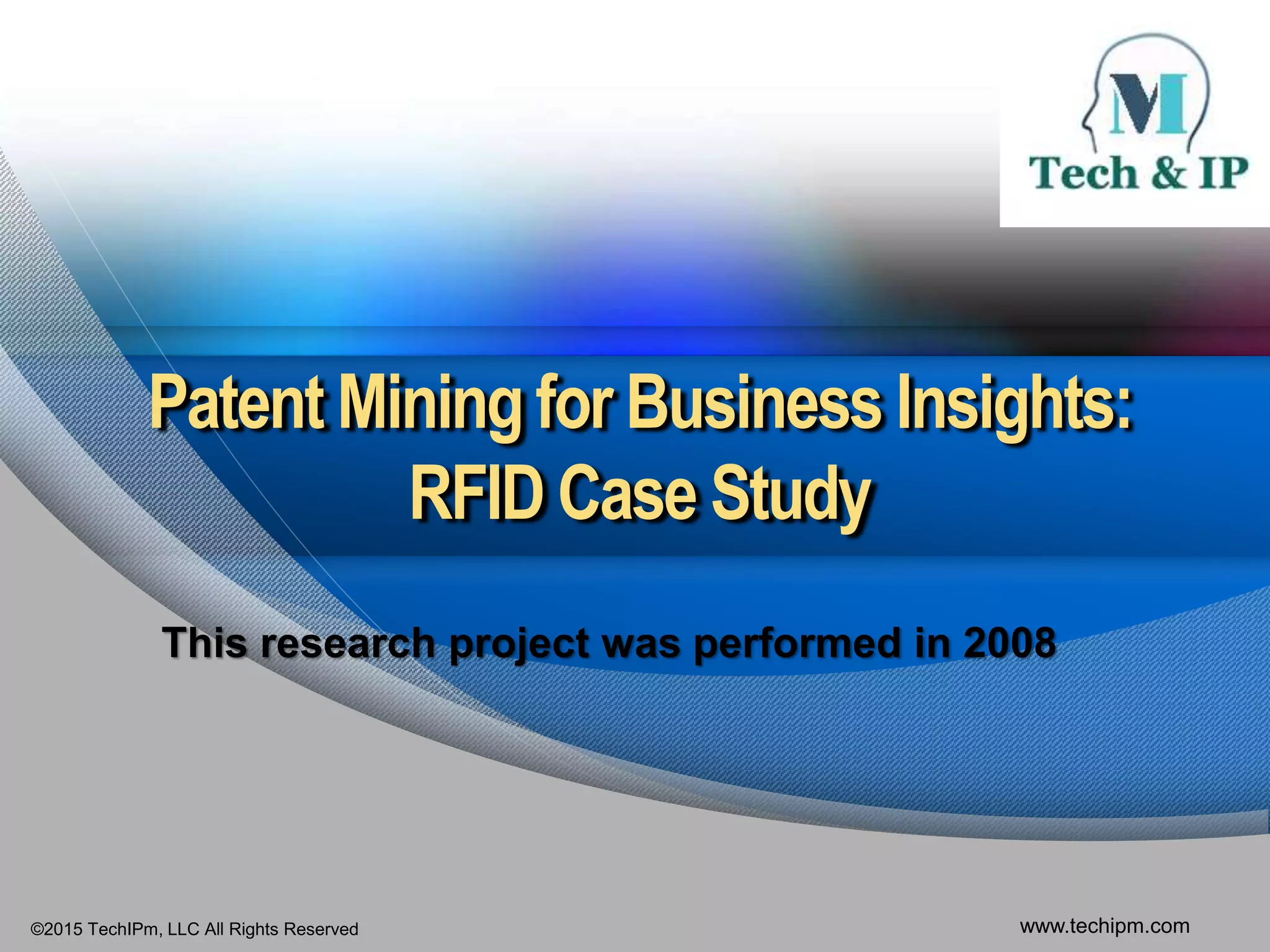 M
Tech & IP

Patent Mining for Business Insights: RFID Case Study

This research project was performed in 2008

©2015 TechIPm, LLC All Rights Reserved

www.techipm.com